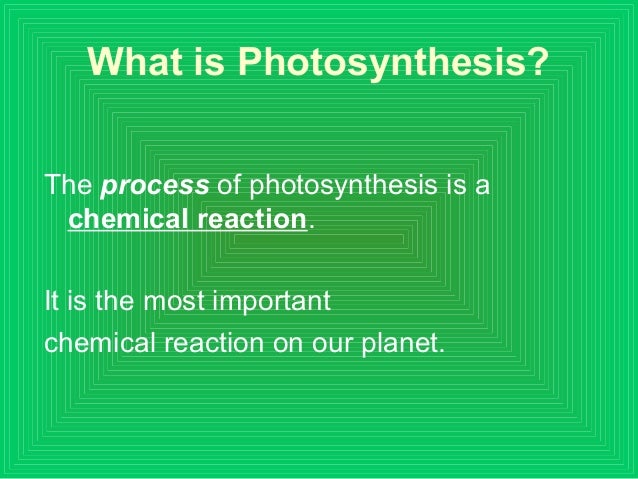 What is Photosynthesis?

The process of photosynthesis is a chemical reaction.

It is the most important chemical reaction on our planet.